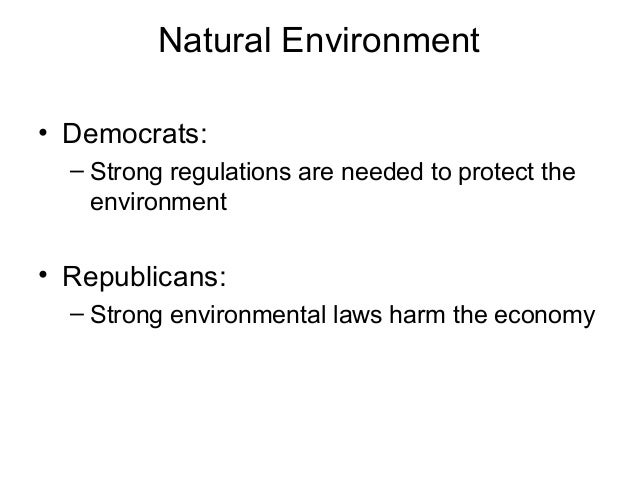 Natural Environment

• Democrats:
– Strong regulations are needed to protect the environment

• Republicans:
– Strong environmental laws harm the economy